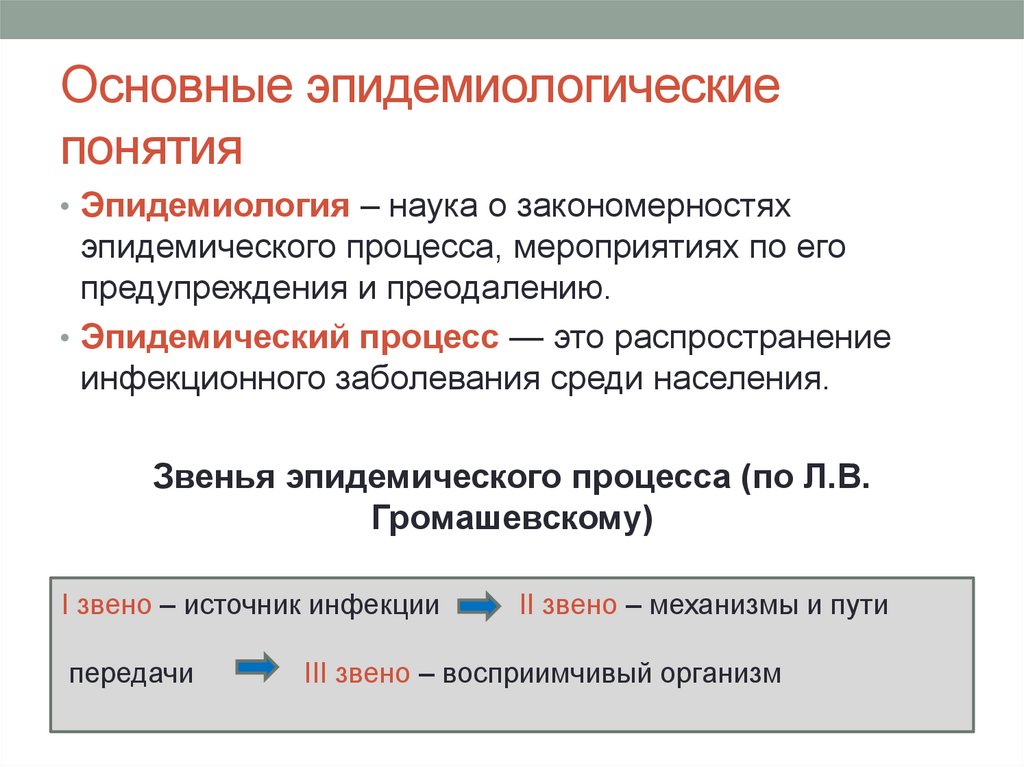 Основные эпидемиологические понятия

• Эпидемиология – наука о закономерностях эпидемического процесса, мероприятиях по его предупреждения и преодалению.

• Эпидемический процесс — это распространение инфекционного заболевания среди населения.

Звенья эпидемического процесса (по Л.В. Громашевскому)

I звено – источник инфекции II звено – механизмы и пути передачи III звено – восприимчивый организм